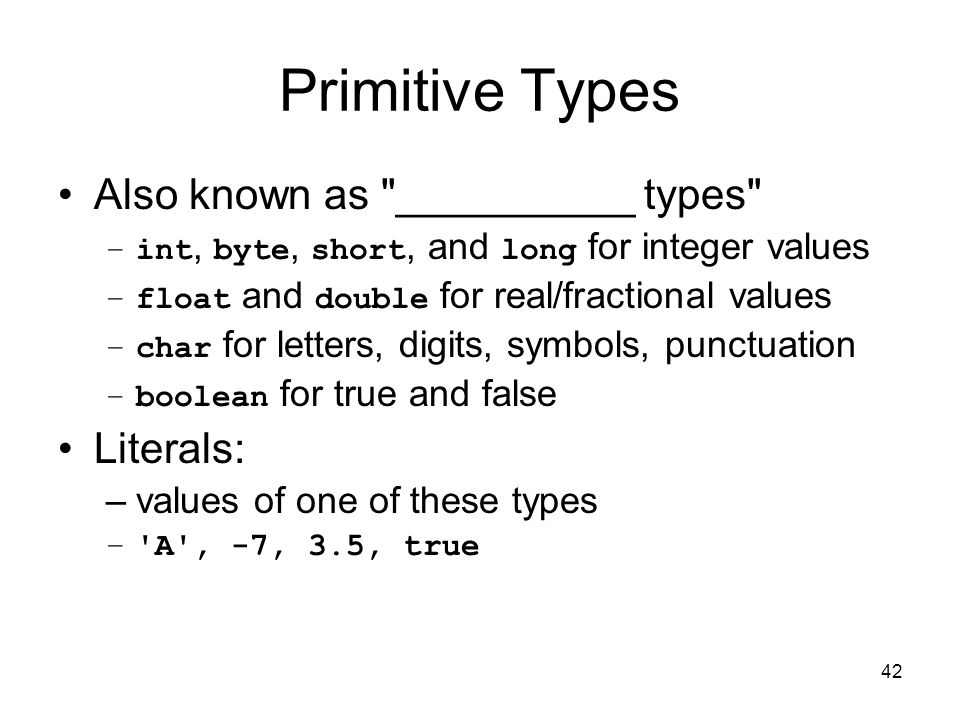 Primitive Types

• Also known as "__________ types"
  – int, byte, short, and long for integer values
  – float and double for real/fractional values
  – char for letters, digits, symbols, punctuation
  – boolean for true and false

• Literals:
  – values of one of these types
  – 'A', -7, 3.5, true

42